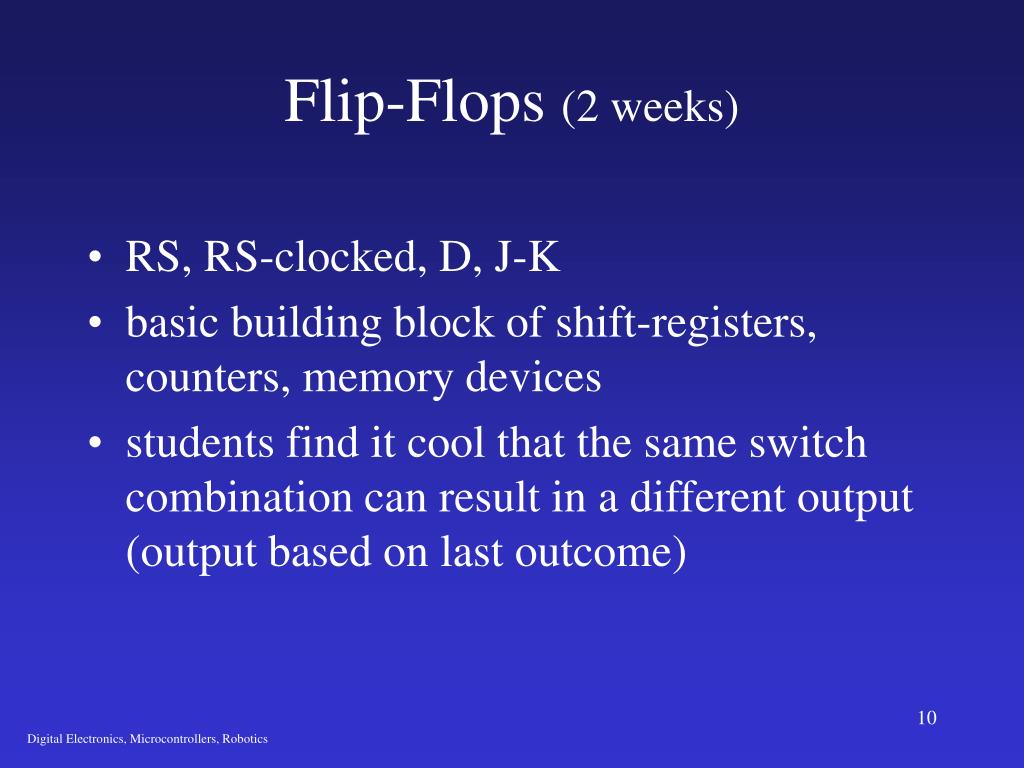 Flip-Flops (2 weeks)

• RS, RS-clocked, D, J-K
• basic building block of shift-registers, counters, memory devices
• students find it cool that the same switch combination can result in a different output (output based on last outcome)

10

Digital Electronics, Microcontrollers, Robotics